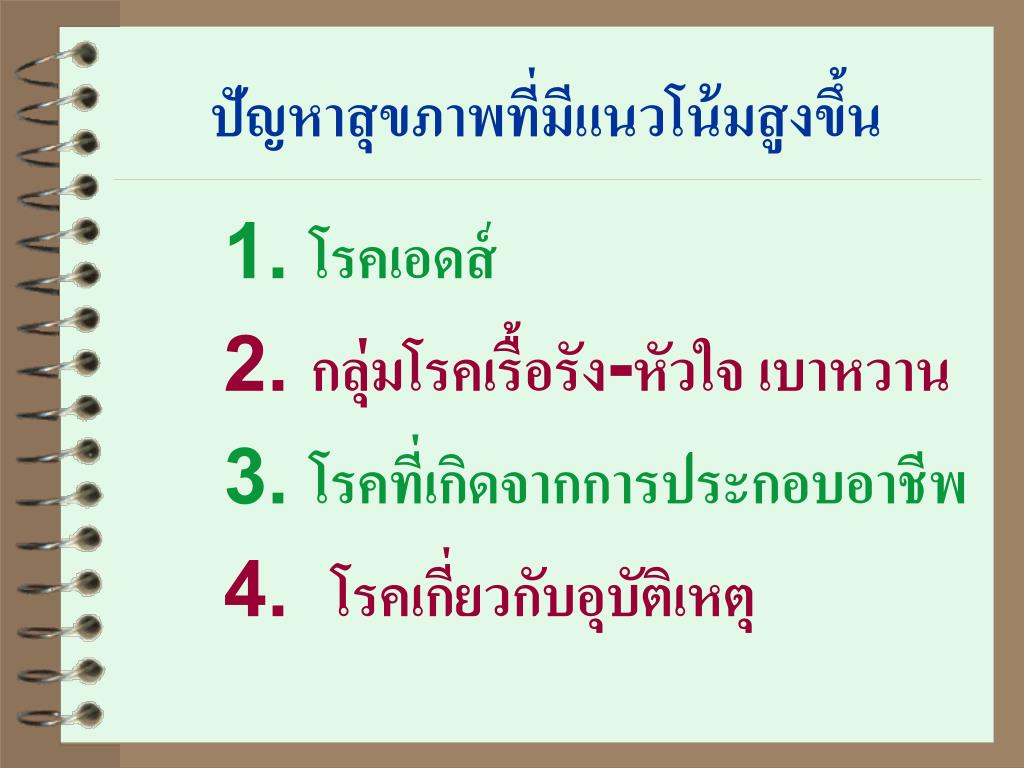 ปัญหาสุขภาพที่มีแนวโน้มสูงขึ้น

1. โรคเอดส์

2. กลุ่มโรคเรื้อรัง-หัวใจ เบาหวาน

3. โรคที่เกิดจากการประกอบอาชีพ

4. โรคเกี่ยวกับอุบัติเหตุ